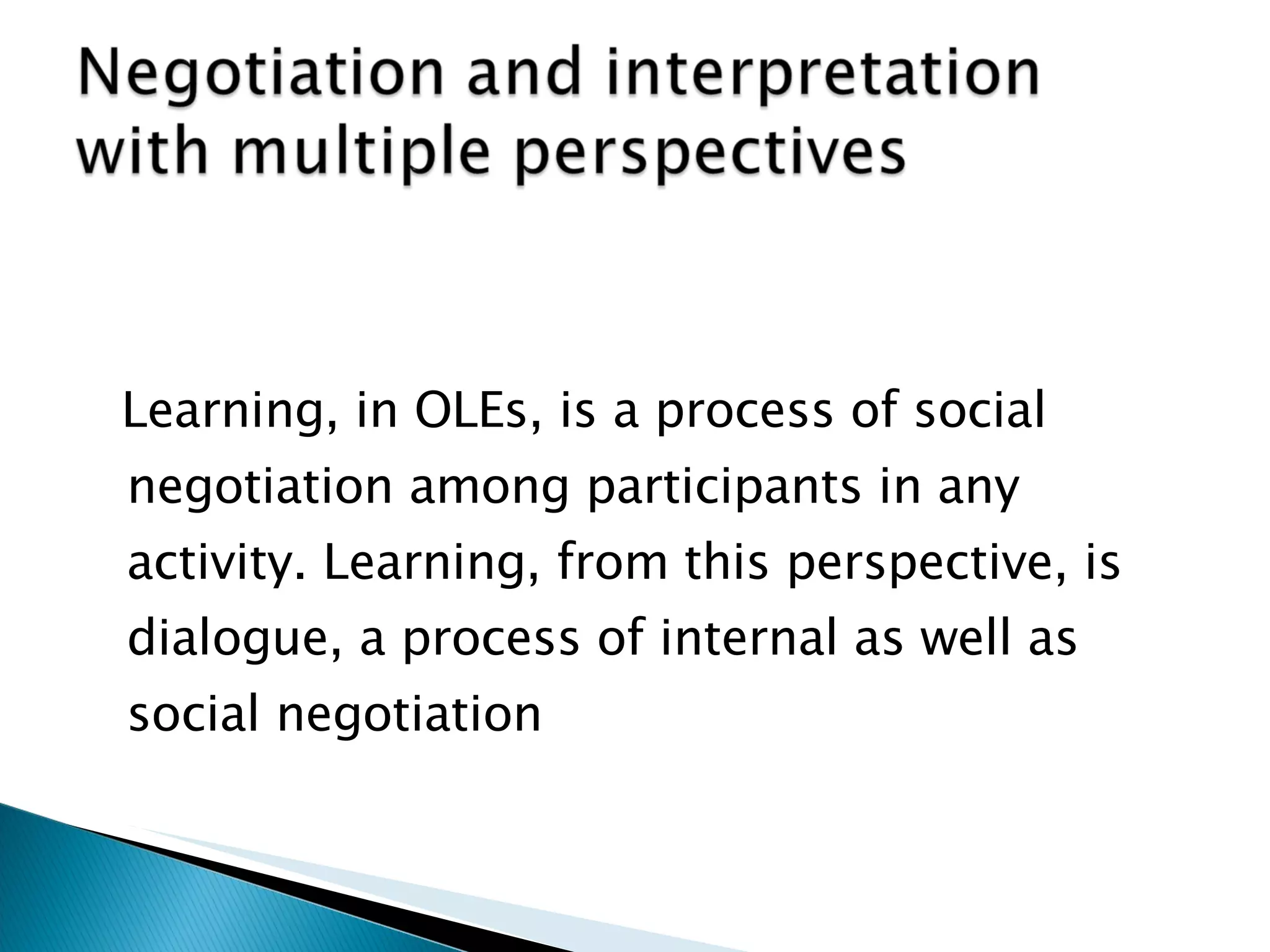 Negotiation and interpretation with multiple perspectives

Learning, in OLEs, is a process of social negotiation among participants in any activity. Learning, from this perspective, is dialogue, a process of internal as well as social negotiation